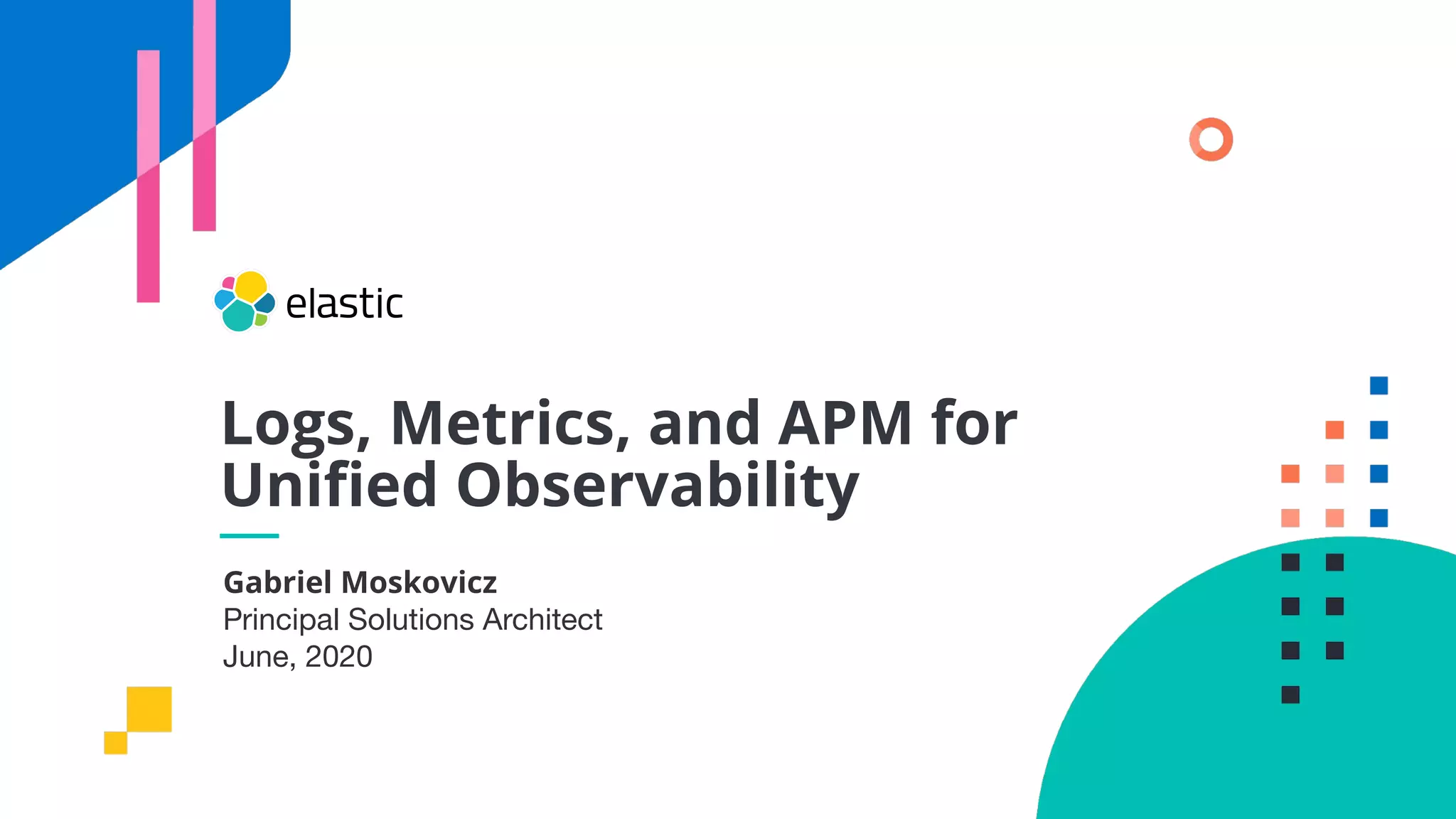 elastic

Logs, Metrics, and APM for Unified Observability

Gabriel Moskovicz
Principal Solutions Architect
June, 2020